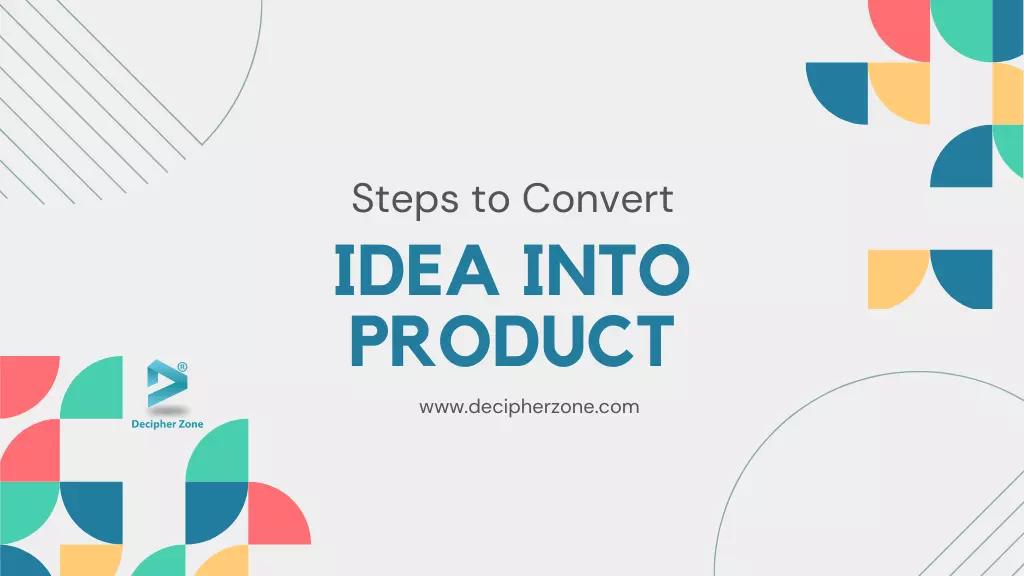 Steps to Convert

IDEA INTO PRODUCT

www.decipherzone.com

®

Decipher Zone